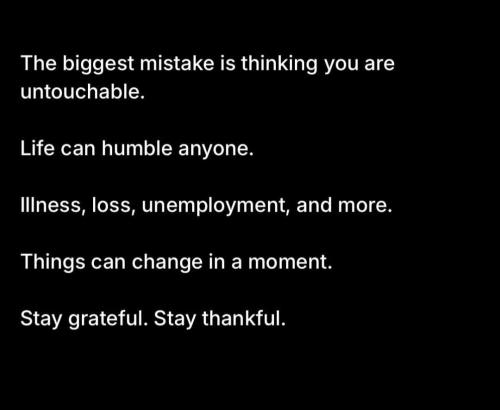 The biggest mistake is thinking you are untouchable.

Life can humble anyone.

Illness, loss, unemployment, and more.

Things can change in a moment.

Stay grateful. Stay thankful.